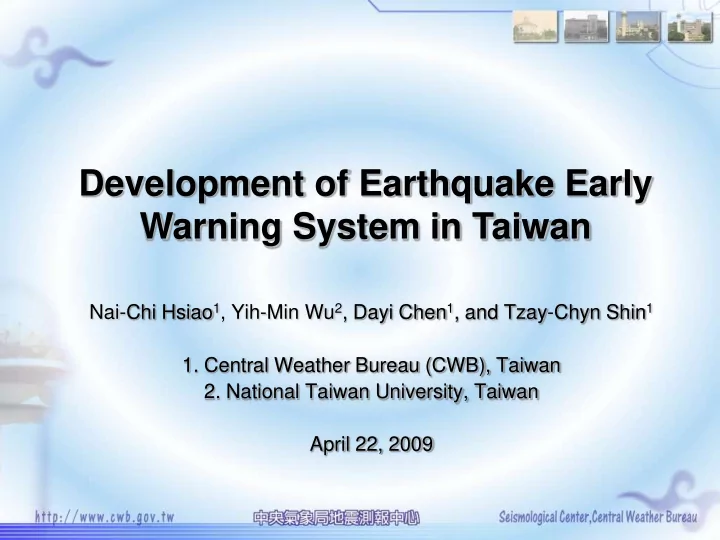 Development of Earthquake Early Warning System in Taiwan

Nai-Chi Hsiao$^1$, Yih-Min Wu$^2$, Dayi Chen$^1$, and Tzay-Chyn Shin$^1$

1. Central Weather Bureau (CWB), Taiwan
2. National Taiwan University, Taiwan

April 22, 2009

http://www.cwb.gov.tw

中央氣象局地震測報中心

Seismological Center,Central Weather Bureau